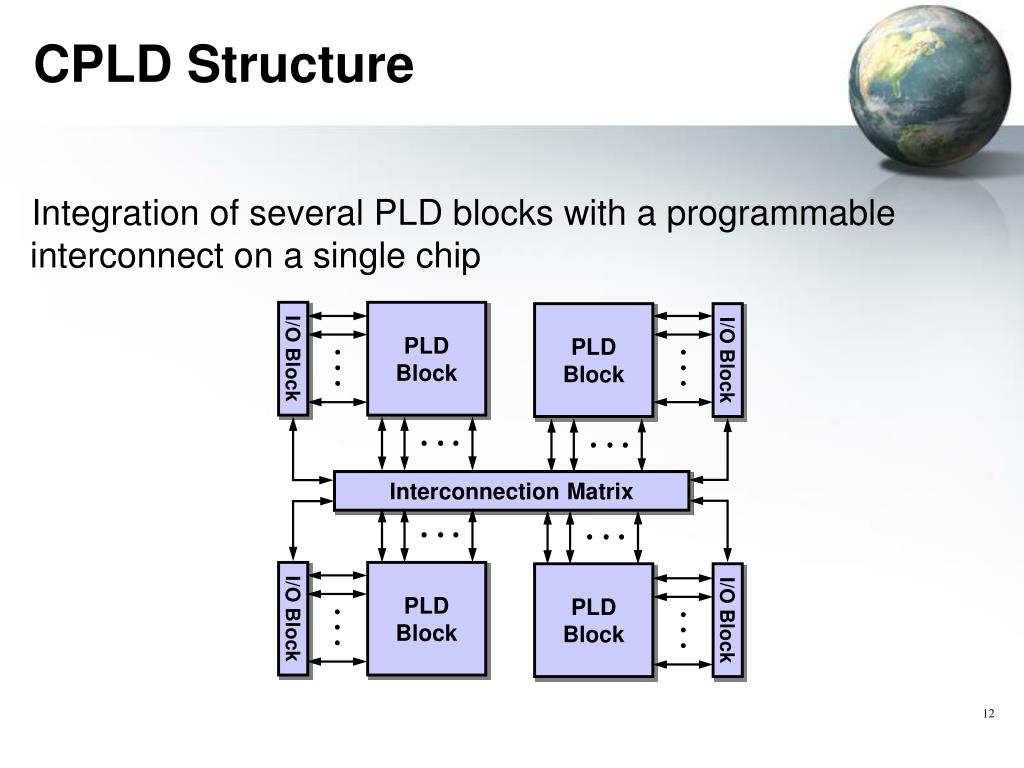 CPLD Structure

Integration of several PLD blocks with a programmable interconnect on a single chip

I/O Block

PLD Block

PLD Block

I/O Block

Interconnection Matrix

I/O Block

PLD Block

PLD Block

I/O Block

12